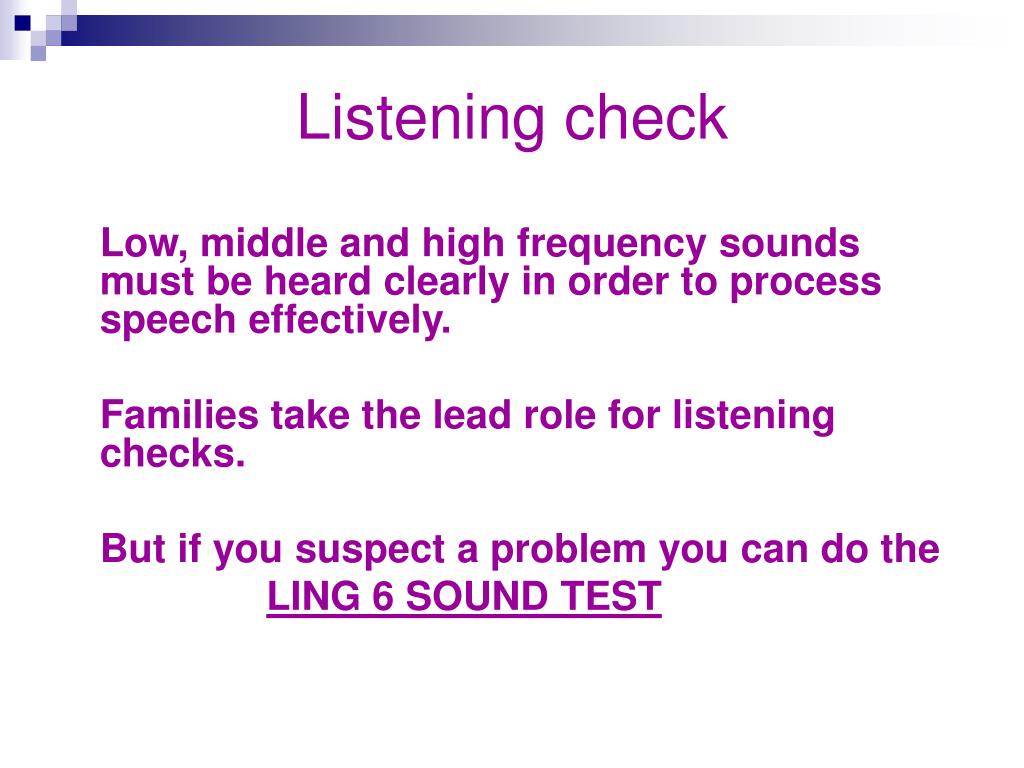 Listening check

Low, middle and high frequency sounds must be heard clearly in order to process speech effectively.

Families take the lead role for listening checks.

But if you suspect a problem you can do the LING 6 SOUND TEST